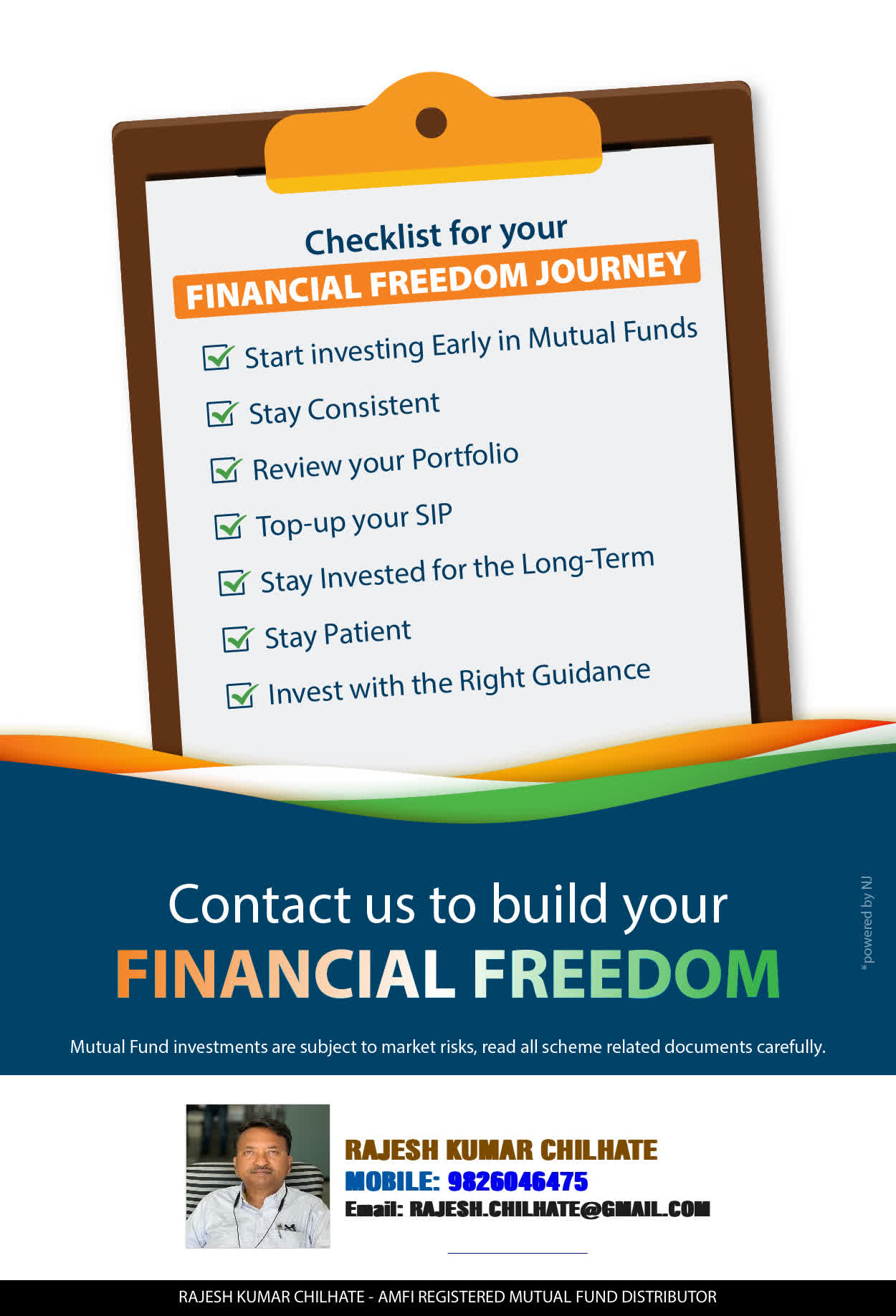 Checklist for your
FINANCIAL FREEDOM JOURNEY

Start investing Early in Mutual Funds
Stay Consistent
Review your Portfolio
Top-up your SIP
Stay Invested for the Long-Term
Stay Patient
Invest with the Right Guidance

Contact us to build your
FINANCIAL FREEDOM

*powered by NJ

Mutual Fund investments are subject to market risks, read all scheme related documents carefully.

RAJESH KUMAR CHILHATE
MOBILE: 9826046475
Email: RAJESH.CHILHATE@GMAIL.COM

RAJESH KUMAR CHILHATE - AMFI REGISTERED MUTUAL FUND DISTRIBUTOR